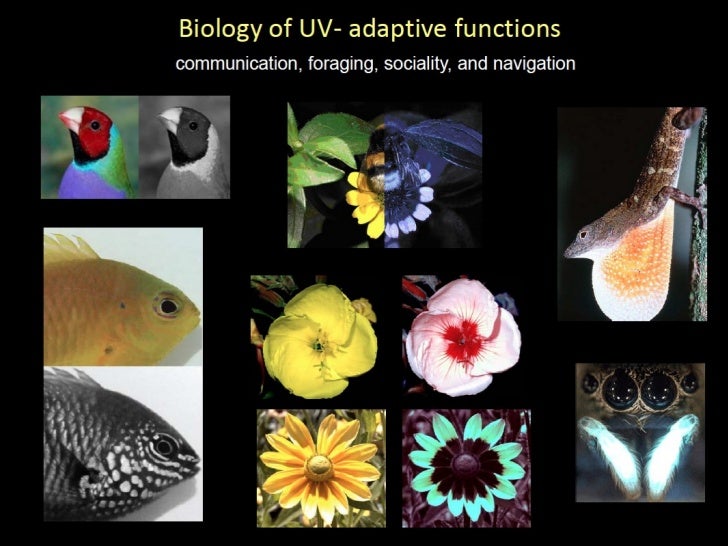 Biology of UV- adaptive functions

communication, foraging, sociality, and navigation